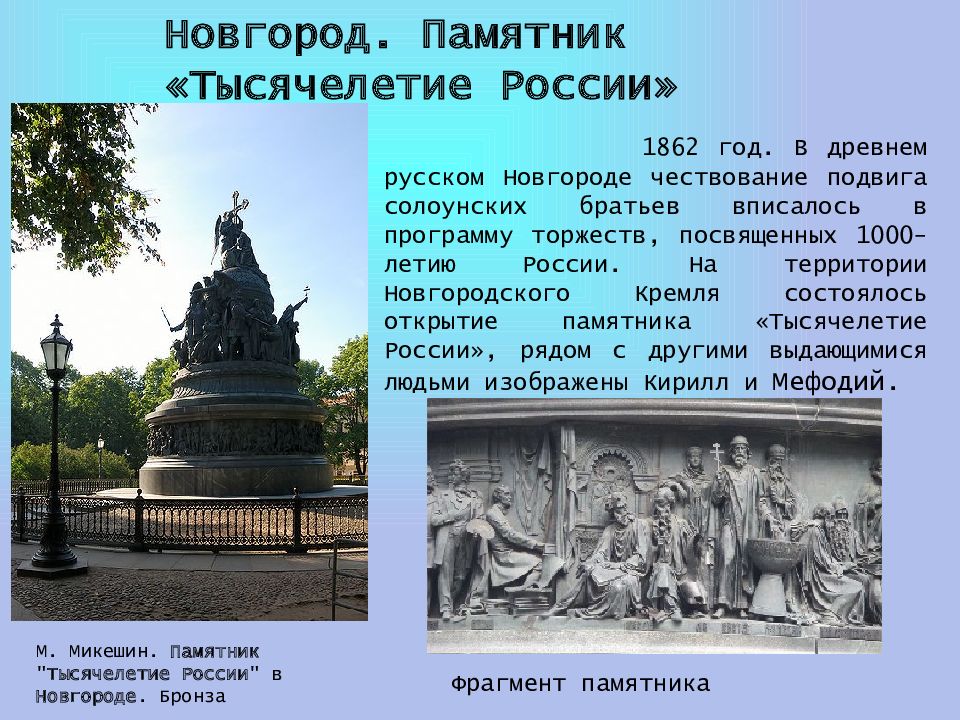 Новгород. Памятник «Тысячелетие России»

1862 год. В древнем русском Новгороде чествование подвига солоунских братьев вписалось в программу торжеств, посвященных 1000-летию России. На территории Новгородского Кремля состоялось открытие памятника «Тысячелетие России», рядом с другими выдающимися людьми изображены Кирилл и Мефодий.

М. Микешин. Памятник "Тысячелетие России" в Новгороде. Бронза

Фрагмент памятника